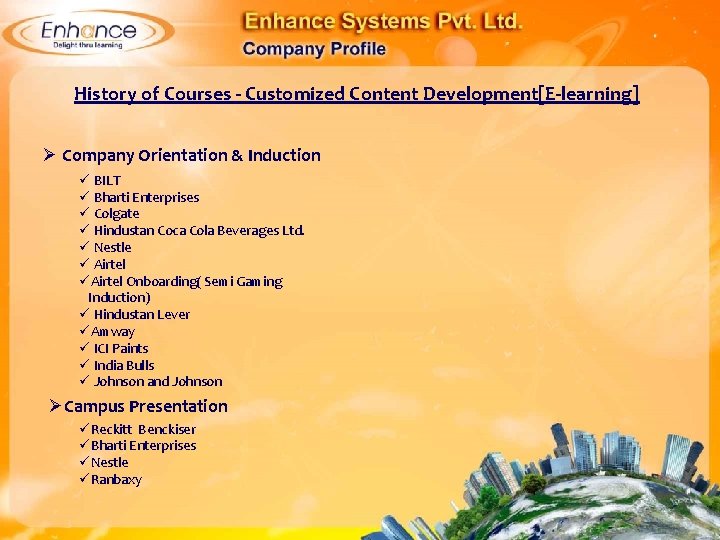 Enhance
Delight thru learning

Enhance Systems Pvt. Ltd.
Company Profile

History of Courses - Customized Content Development[E-learning]

➢ Company Orientation & Induction

✓ BILT
✓ Bharti Enterprises
✓ Colgate
✓ Hindustan Coca Cola Beverages Ltd.
✓ Nestle
✓ Airtel
✓ Airtel Onboarding( Sem i Gam ing Induction)
✓ Hindustan Lever
✓ Am way
✓ ICI Paints
✓ India Bulls
✓ Johnson and Johnson

➢ Campus Presentation

✓ Reckitt Benckiser
✓ Bharti Enterprises
✓ Nestle
✓ Ranbaxy